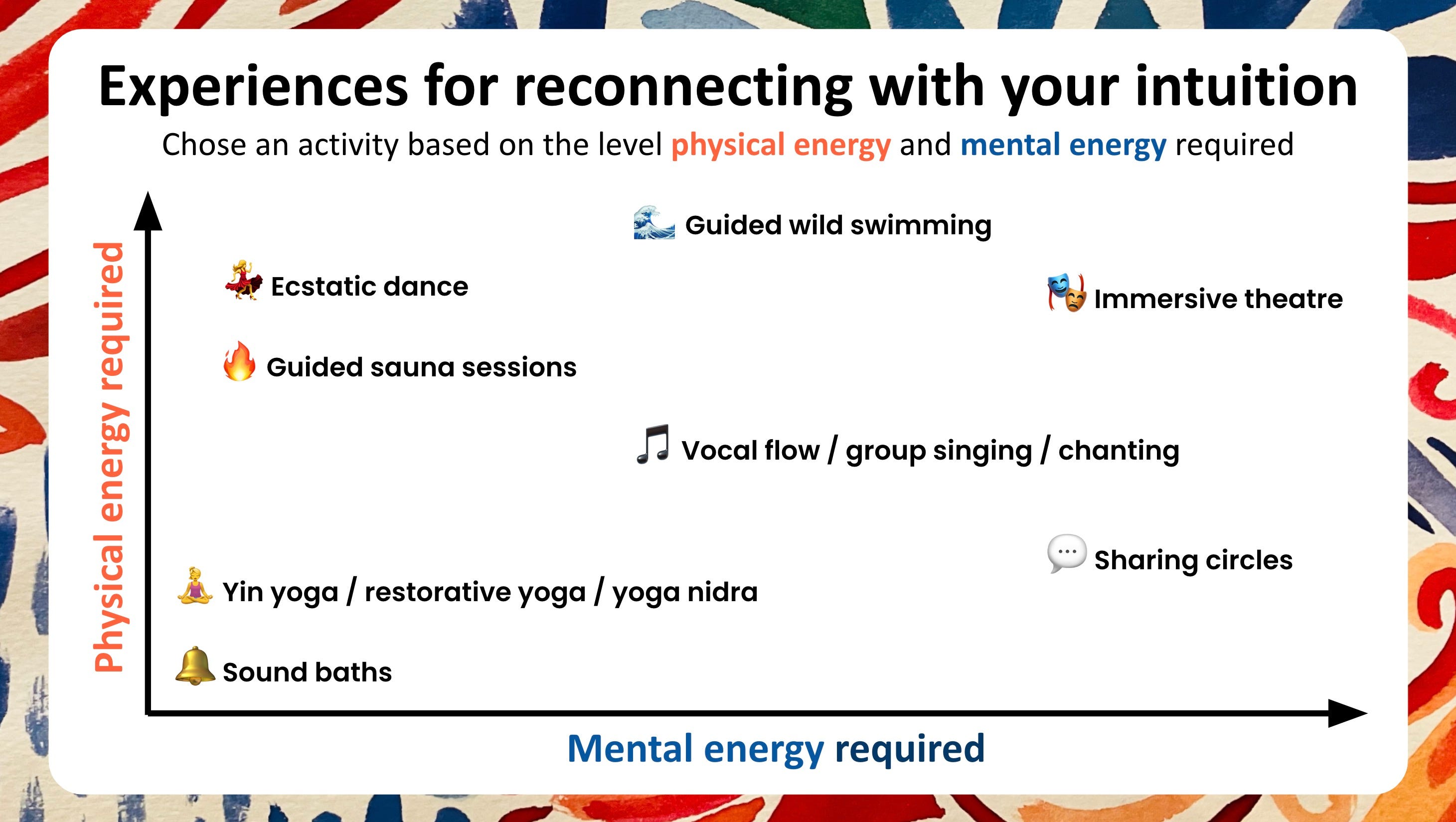 Experiences for reconnecting with your intuition

Chose an activity based on the level physical energy and mental energy required

Physical energy required

Guided wild swimming

Ecstatic dance

Immersive theatre

Guided sauna sessions

Vocal flow / group singing / chanting

Sharing circles

Yin yoga / restorative yoga / yoga nidra

Sound baths

Mental energy required